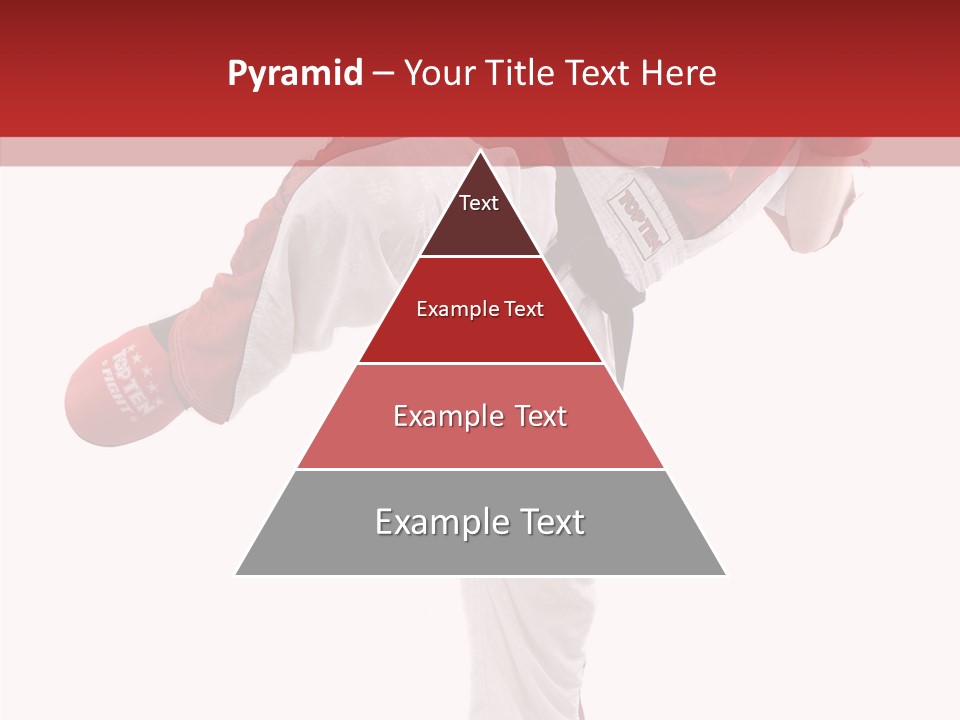 Pyramid – Your Title Text Here

Text

Example Text

Example Text

Example Text

TOP TEN

TOP TEN FIGHT